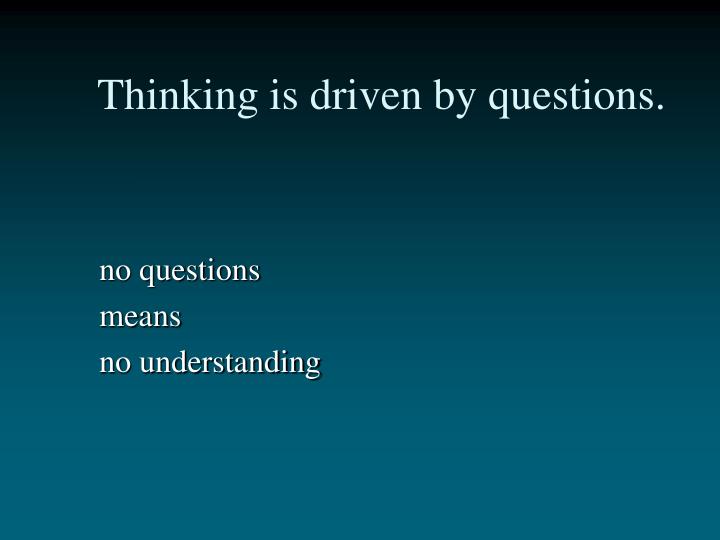 Thinking is driven by questions.

no questions
means
no understanding